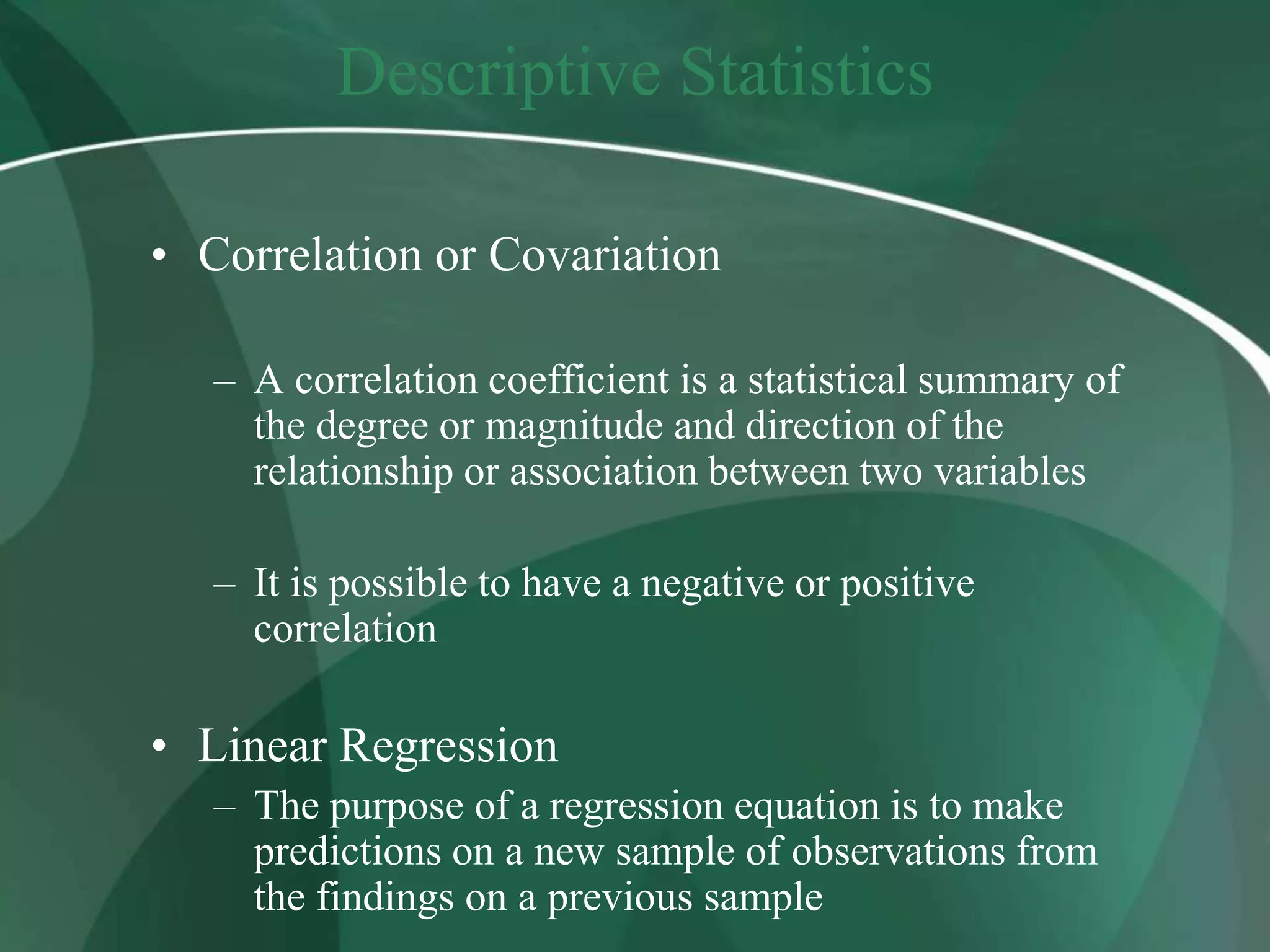 Descriptive Statistics

• Correlation or Covariation

– A correlation coefficient is a statistical summary of the degree or magnitude and direction of the relationship or association between two variables

– It is possible to have a negative or positive correlation

• Linear Regression

– The purpose of a regression equation is to make predictions on a new sample of observations from the findings on a previous sample